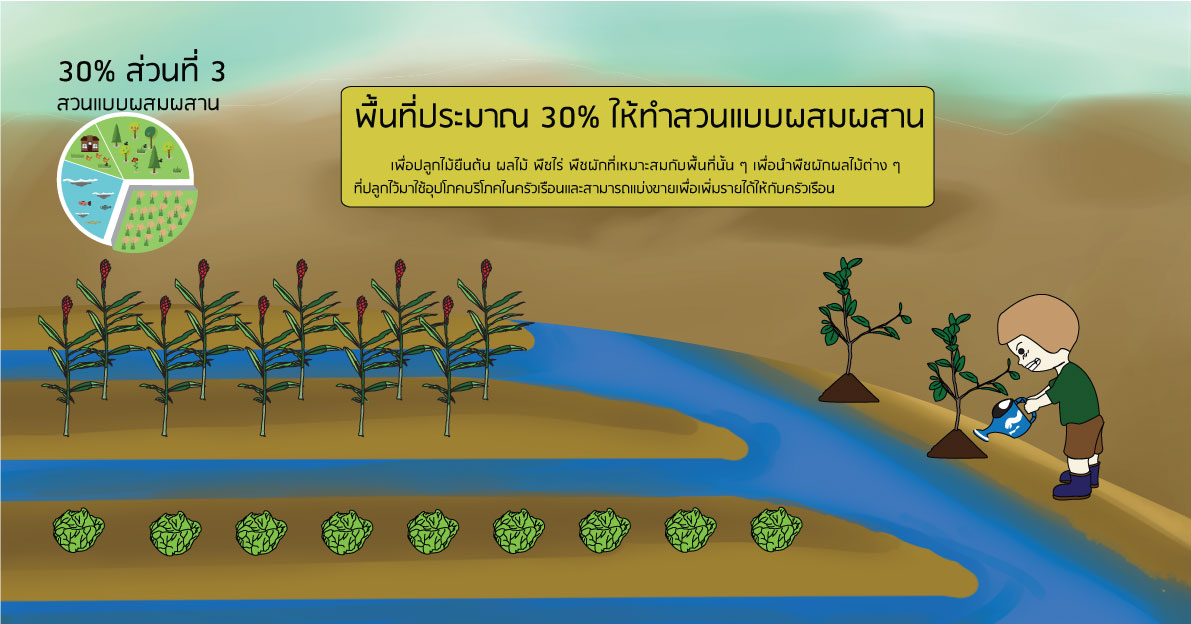 30% ส่วนที่ 3
สวนแบบผสมผสาน

พื้นที่ประมาณ 30% ให้ทำสวนแบบผสมผสาน

เพื่อปลูกไม้ยืนต้น ผลไม้ พืชไร่ พืชผักที่เหมาะสมกับพื้นที่นั้น ๆ เพื่อนำพืชผักผลไม้ต่าง ๆ ที่ปลูกไว้มาใช้อุปโภคบริโภคในครัวเรือนและสามารถแบ่งขายเพื่อเพิ่มรายได้ให้กับครัวเรือน